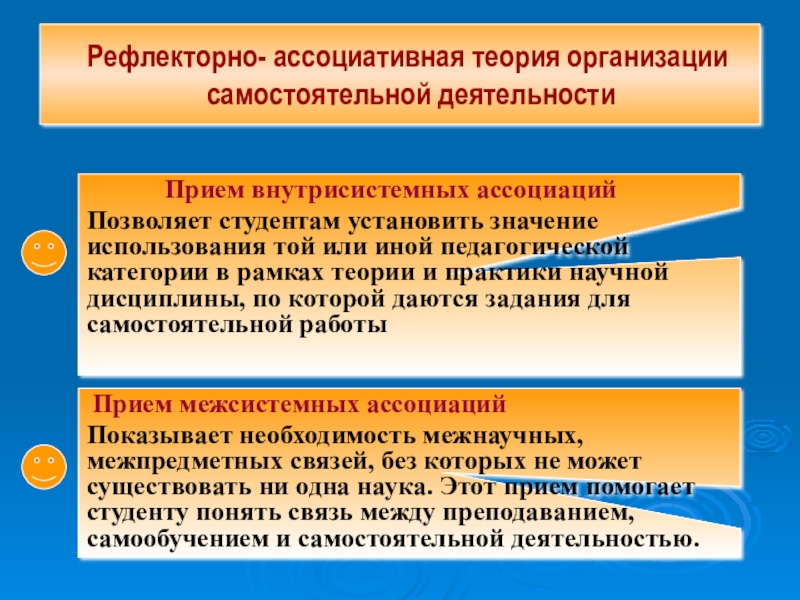 Рефлекторно- ассоциативная теория организации самостоятельной деятельности

Прием внутрисистемных ассоциаций

Позволяет студентам установить значение использования той или иной педагогической категории в рамках теории и практики научной дисциплины, по которой даются задания для самостоятельной работы

Прием межсистемных ассоциаций

Показывает необходимость межнаучных, межпредметных связей, без которых не может существовать ни одна наука. Этот прием помогает студенту понять связь между преподаванием, самообучением и самостоятельной деятельностью.